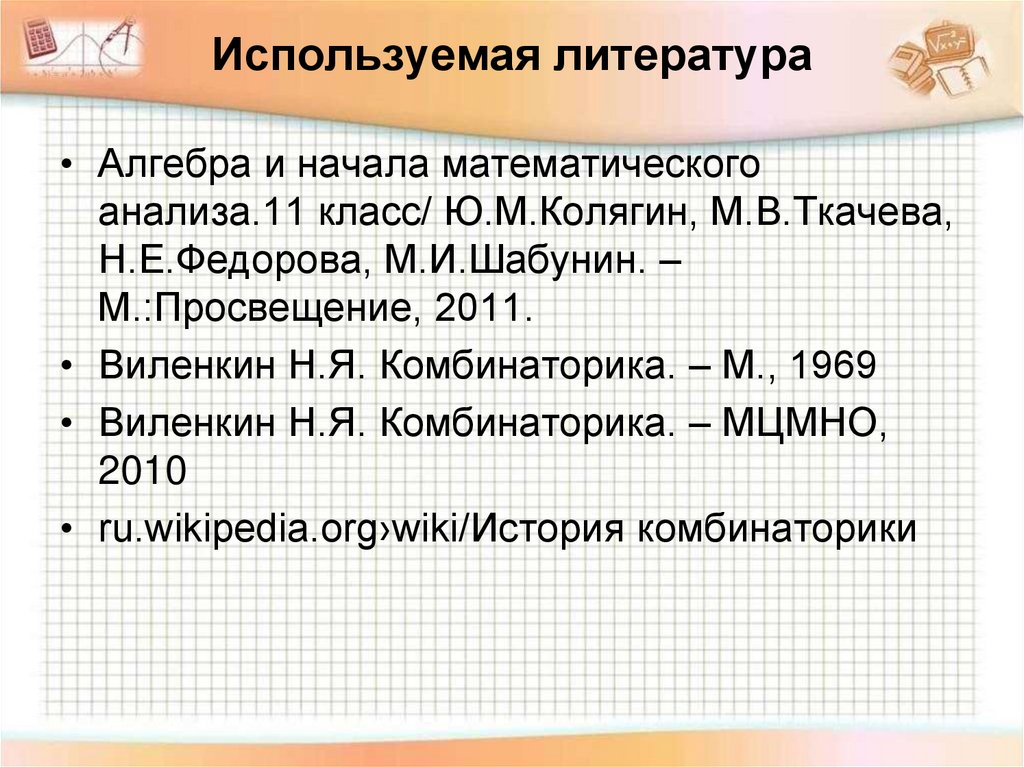 Используемая литература

• Алгебра и начала математического анализа.11 класс/ Ю.М.Колягин, М.В.Ткачева, Н.Е.Федорова, М.И.Шабунин. – М.:Просвещение, 2011.
• Виленкин Н.Я. Комбинаторика. – М., 1969
• Виленкин Н.Я. Комбинаторика. – МЦМНО, 2010
• ru.wikipedia.org›wiki/История комбинаторики